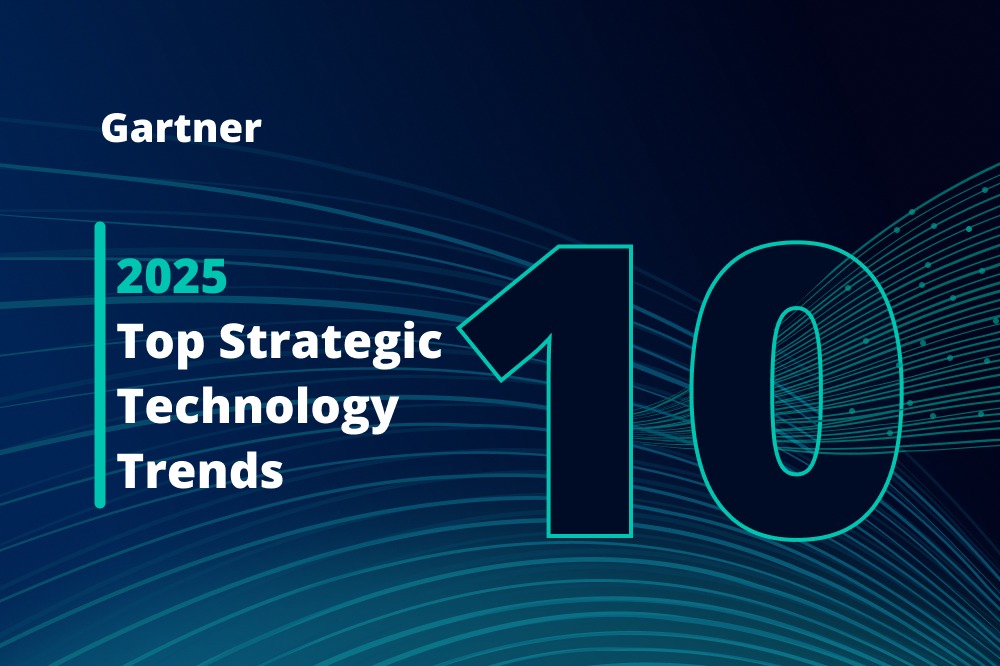 Gartner

2025
Top Strategic Technology Trends

10